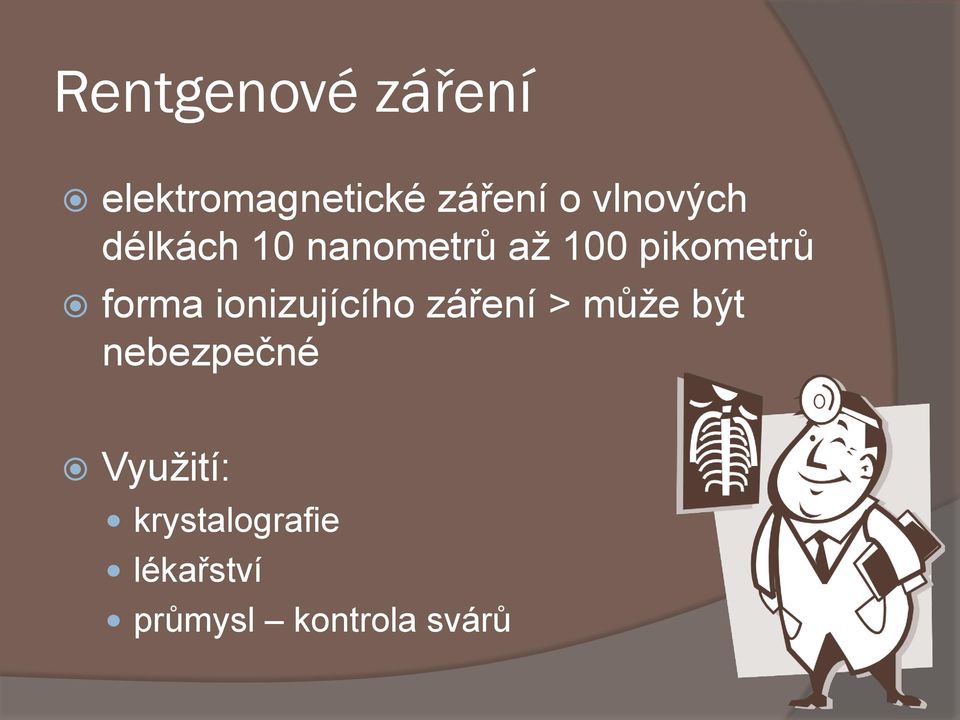 Rentgenové záření

elektromagnetické záření o vlnových délkách 10 nanometrů až 100 pikometrů

forma ionizujícího záření > může být nebezpečné

Využití:

krystalografie

lékařství

průmysl – kontrola svárů